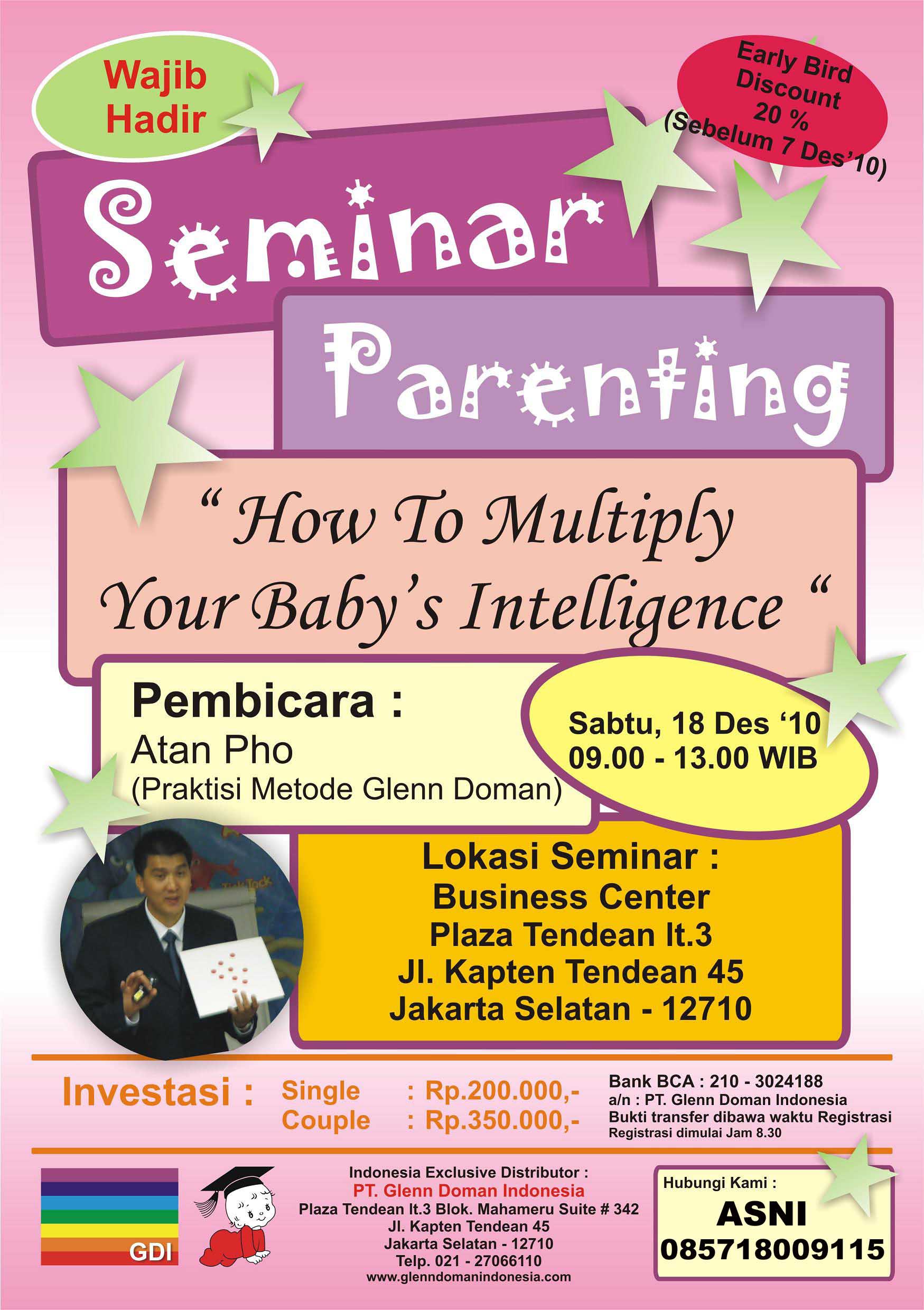 Wajib Hadir

Early Bird Discount 20 % (Sebelum 7 Des'10)

Seminar

Parenting

" How To Multiply Your Baby's Intelligence "

Pembicara :
Atan Pho
(Praktisi Metode Glenn Doman)

Sabtu, 18 Des '10
09.00 - 13.00 WIB

Lokasi Seminar :
Business Center
Plaza Tendean lt.3
Jl. Kapten Tendean 45
Jakarta Selatan - 12710

Investasi : Single : Rp.200.000,-
Couple : Rp.350.000,-

Bank BCA : 210 - 3024188
a/n : PT. Glenn Doman Indonesia
Bukti transfer dibawa waktu Registrasi
Registrasi dimulai Jam 8.30

GDI

Indonesia Exclusive Distributor :
PT. Glenn Doman Indonesia
Plaza Tendean lt.3 Blok. Mahameru Suite # 342
Jl. Kapten Tendean 45
Jakarta Selatan - 12710
Telp. 021 - 27066110
www.glenndomanindonesia.com

Hubungi Kami :
ASNI
085718009115